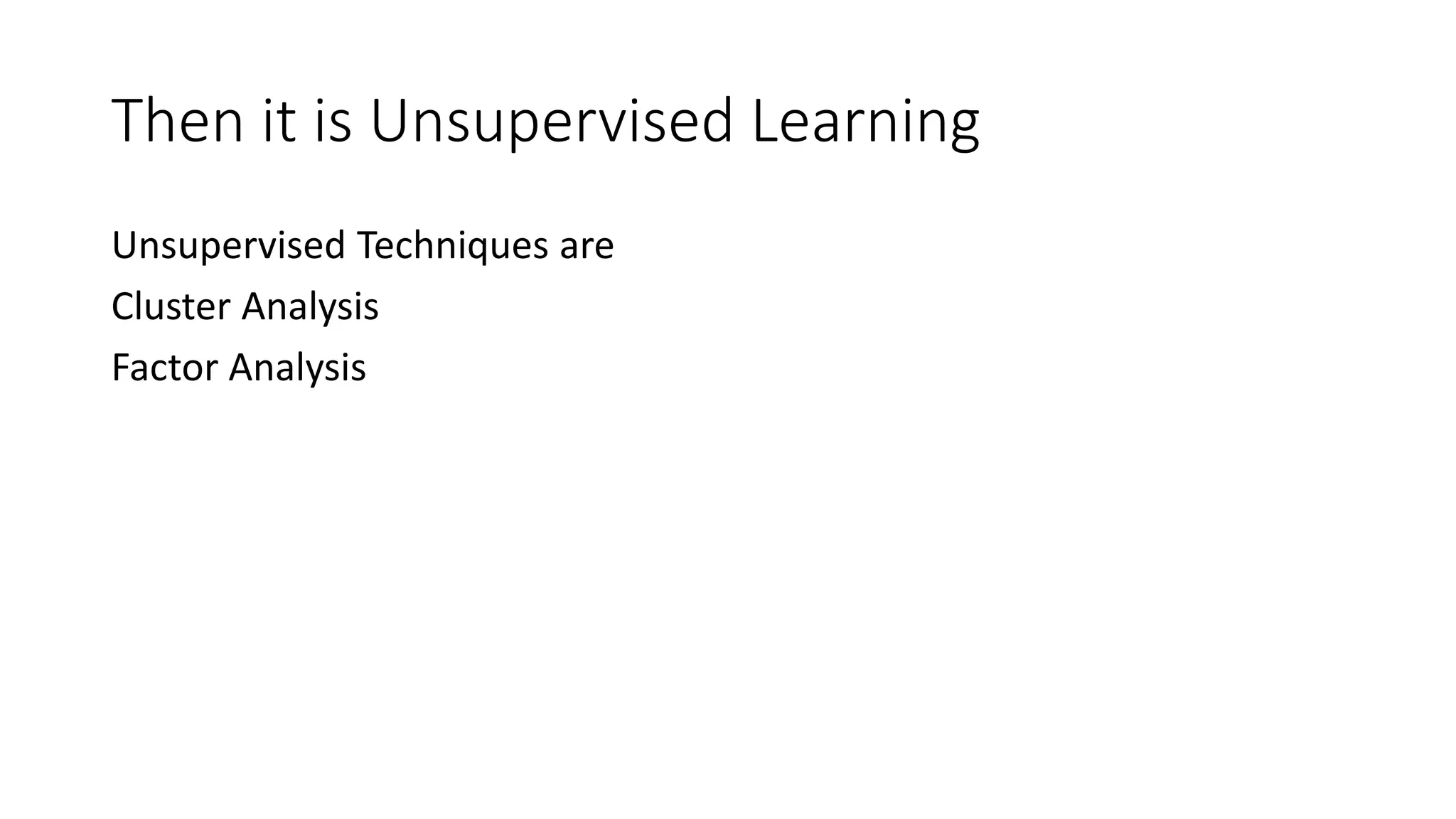 Then it is Unsupervised Learning

Unsupervised Techniques are

Cluster Analysis

Factor Analysis